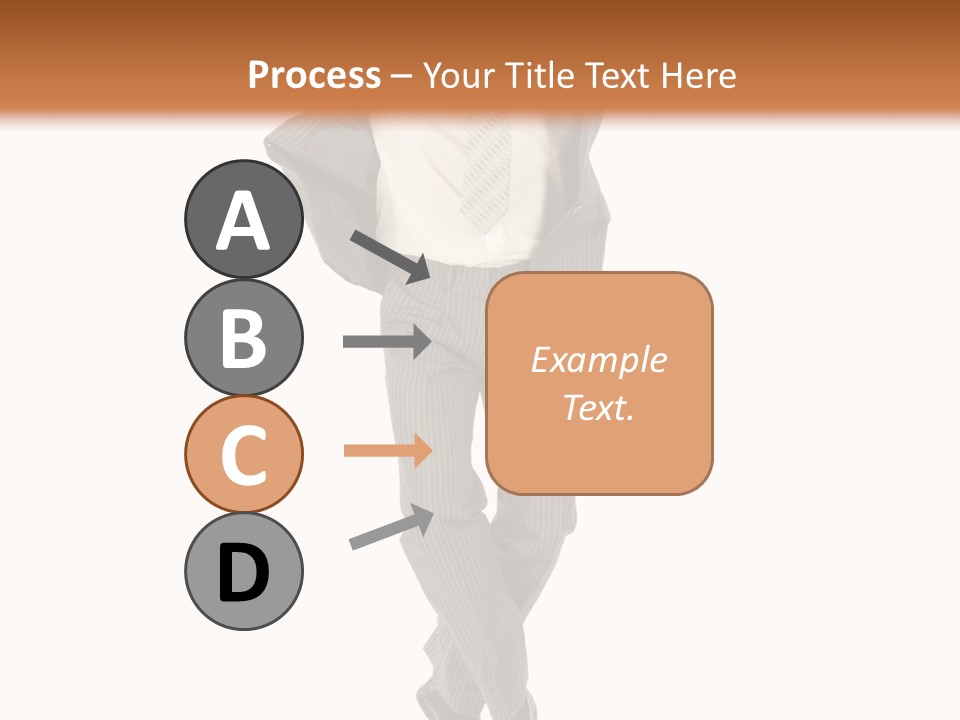 Process – Your Title Text Here

A

B

C

D

Example Text.